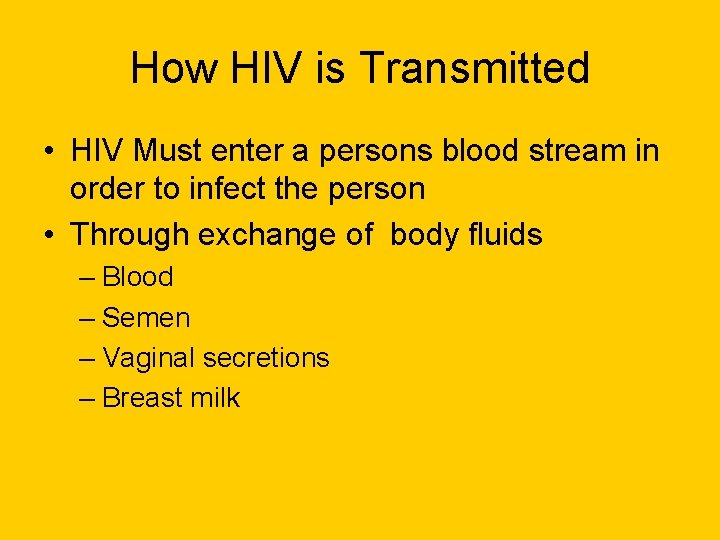 How HIV is Transmitted

• HIV Must enter a persons blood stream in order to infect the person
• Through exchange of body fluids
– Blood
– Semen
– Vaginal secretions
– Breast milk